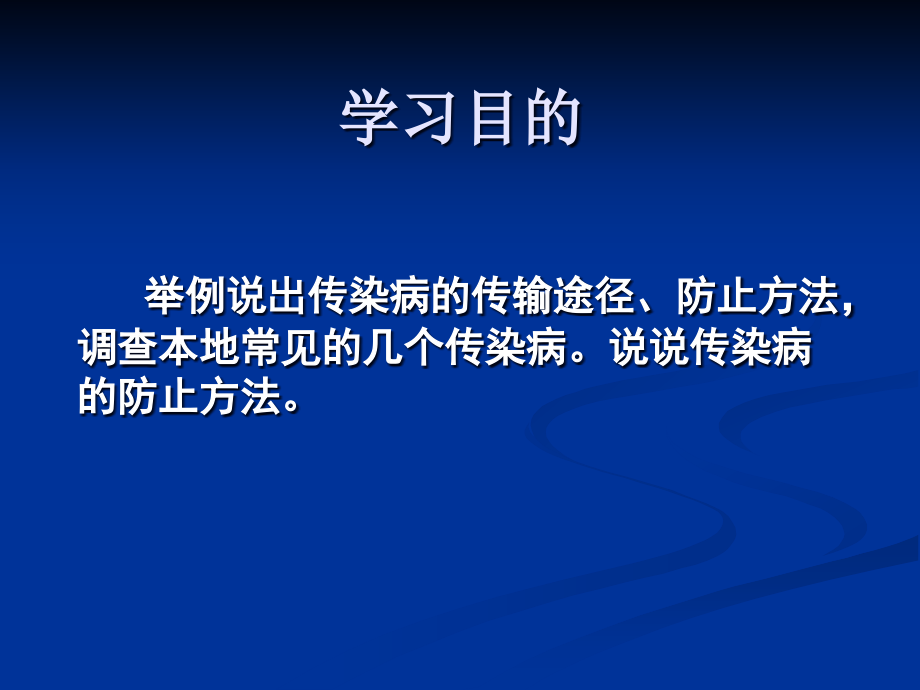 学习目的

举例说出传染病的传输途径、防止方法，调查本地常见的几个传染病。说说传染病的防止方法。